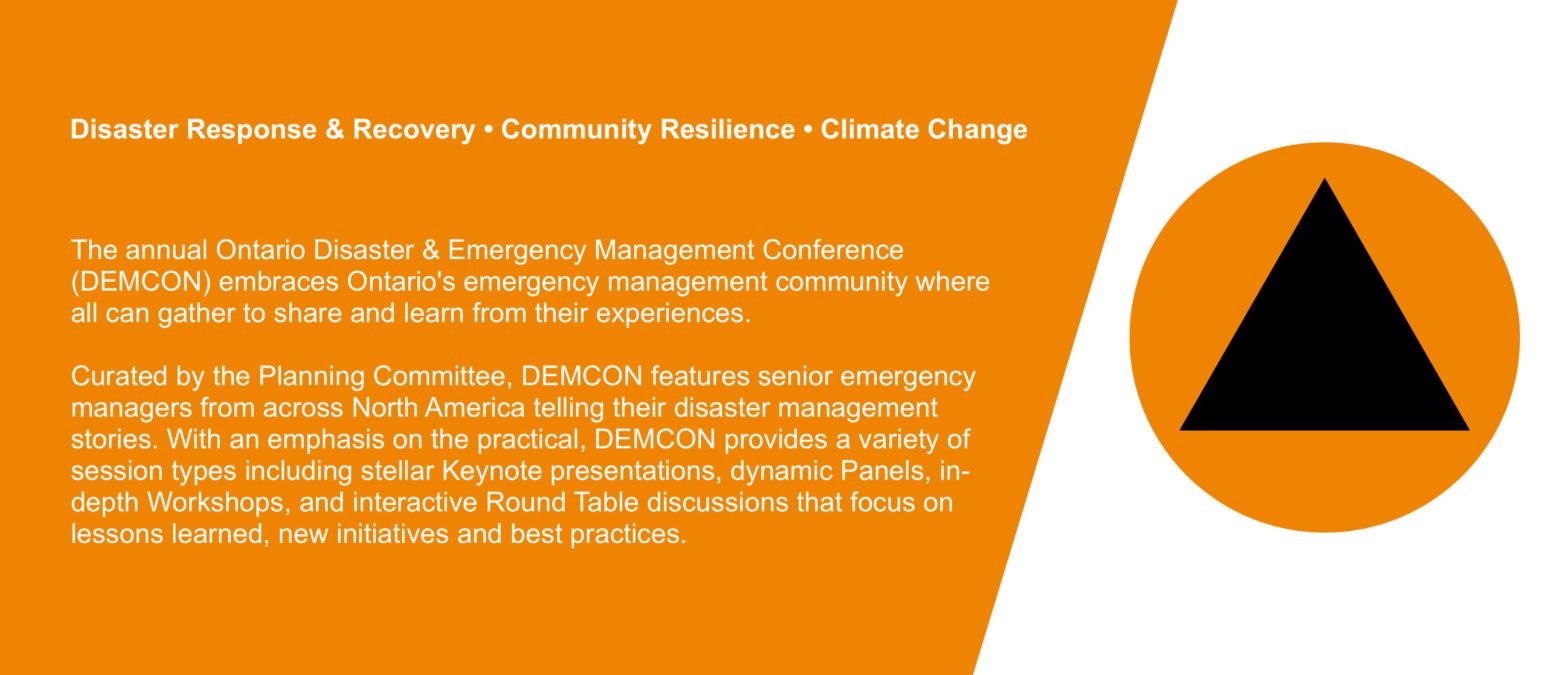 Disaster Response & Recovery • Community Resilience • Climate Change

The annual Ontario Disaster & Emergency Management Conference (DEMCON) embraces Ontario's emergency management community where all can gather to share and learn from their experiences.

Curated by the Planning Committee, DEMCON features senior emergency managers from across North America telling their disaster management stories. With an emphasis on the practical, DEMCON provides a variety of session types including stellar Keynote presentations, dynamic Panels, in-depth Workshops, and interactive Round Table discussions that focus on lessons learned, new initiatives and best practices.